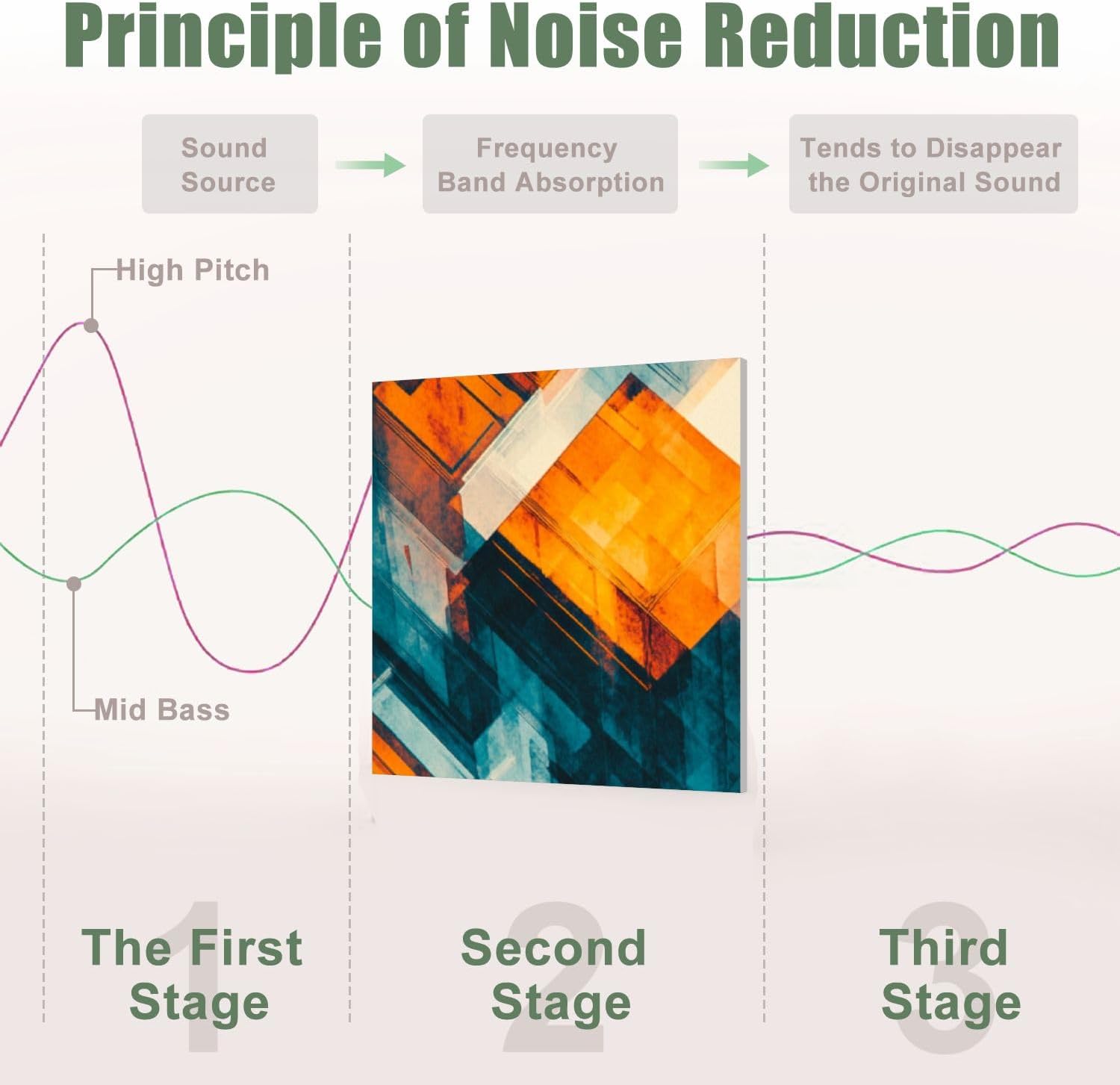 Principle of Noise Reduction

Sound Source

Frequency Band Absorption

Tends to Disappear the Original Sound

High Pitch

Mid Bass

1
The First Stage

2
Second Stage

3
Third Stage